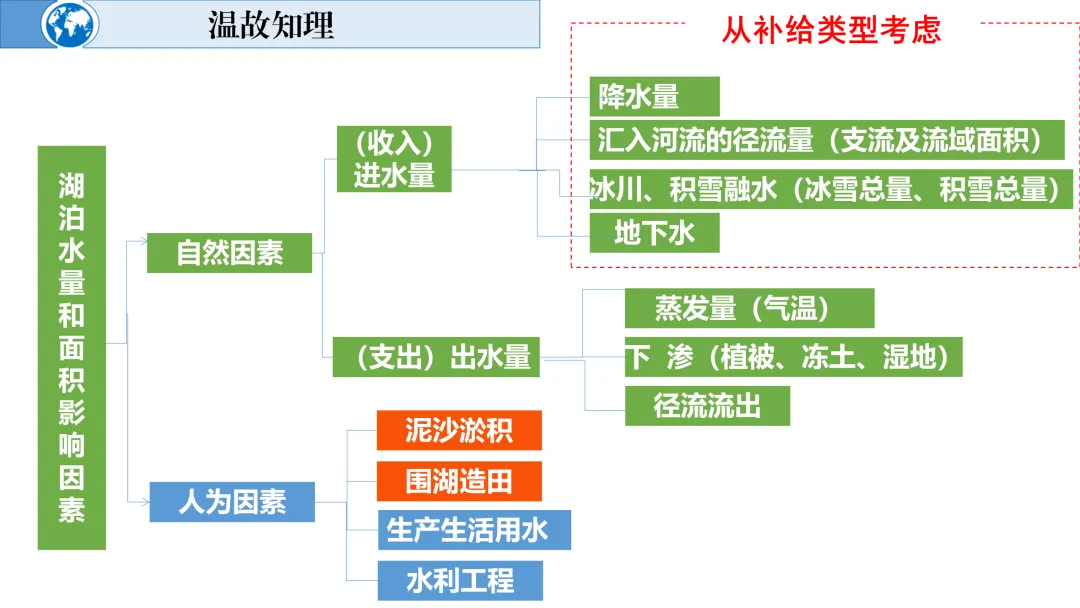 温故知理

从补给类型考虑

湖泊水量和面积影响因素

自然因素

（收入）进水量

降水量

汇入河流的径流量（支流及流域面积）

冰川、积雪融水（冰雪总量、积雪总量）

地下水

（支出）出水量

蒸发量（气温）

下 渗（植被、冻土、湿地）

径流流出

人为因素

泥沙淤积

围湖造田

生产生活用水

水利工程